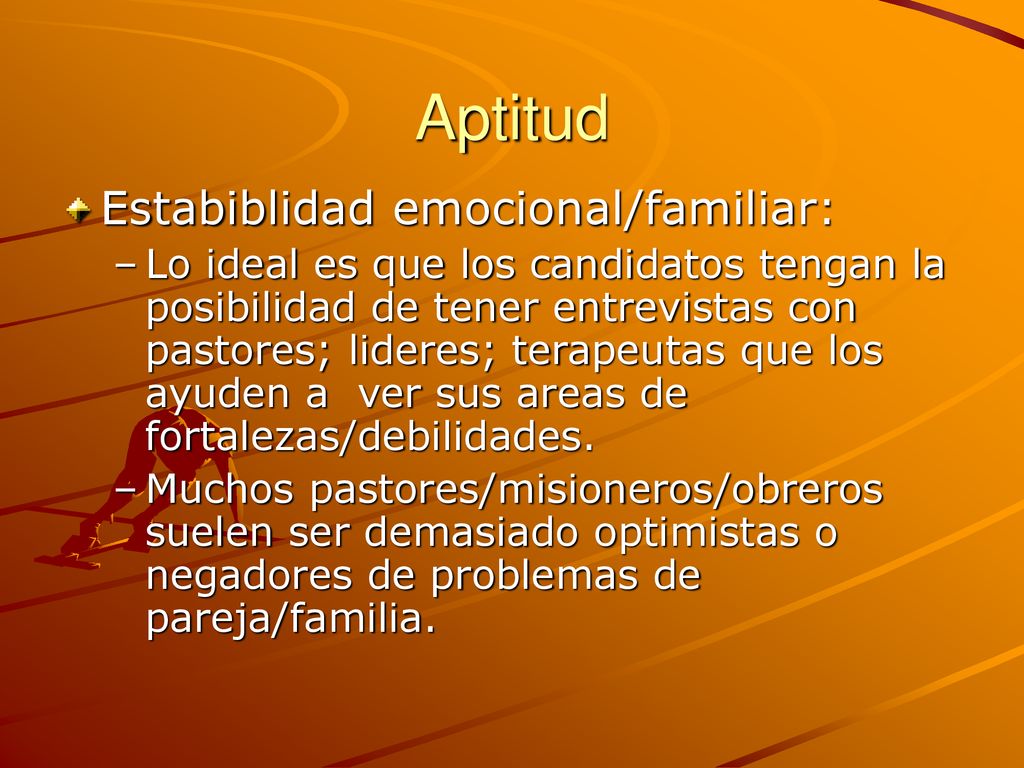 Aptitud

Estabiblidad emocional/familiar:

– Lo ideal es que los candidatos tengan la posibilidad de tener entrevistas con pastores; lideres; terapeutas que los ayuden a ver sus areas de fortalezas/debilidades.

– Muchos pastores/misioneros/obreros suelen ser demasiado optimistas o negadores de problemas de pareja/familia.